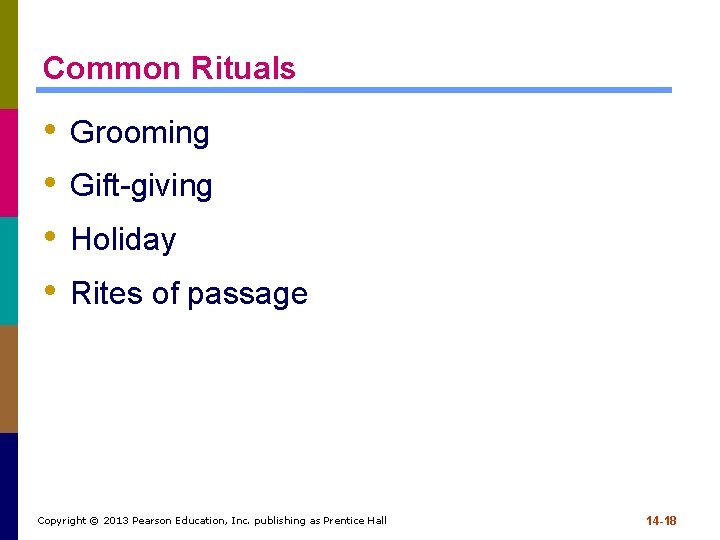 Common Rituals

• Grooming
• Gift-giving
• Holiday
• Rites of passage

Copyright © 2013 Pearson Education, Inc. publishing as Prentice Hall

14-18